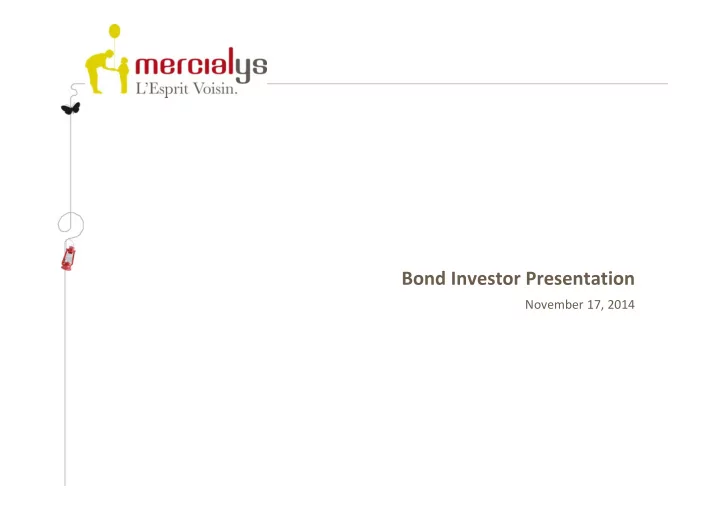 mercialys
L'Esprit Voisin.

Bond Investor Presentation

November 17, 2014